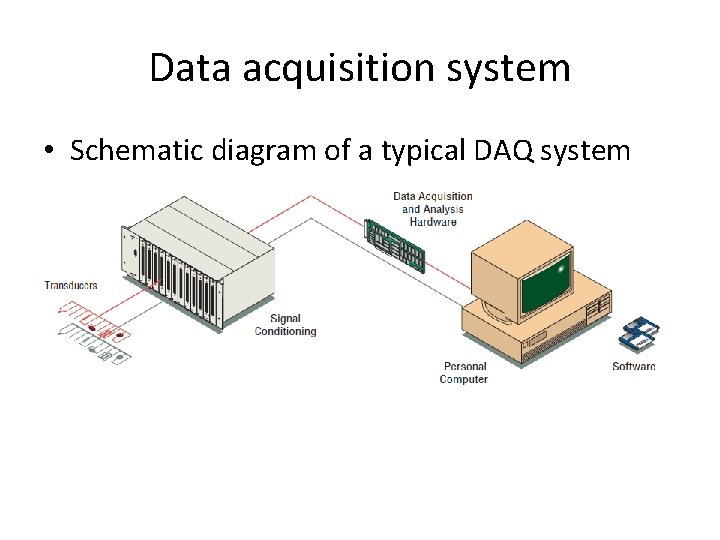 Data acquisition system

• Schematic diagram of a typical DAQ system

Data Acquisition and Analysis Hardware

Transducers

Signal Conditioning

Personal Computer

Software